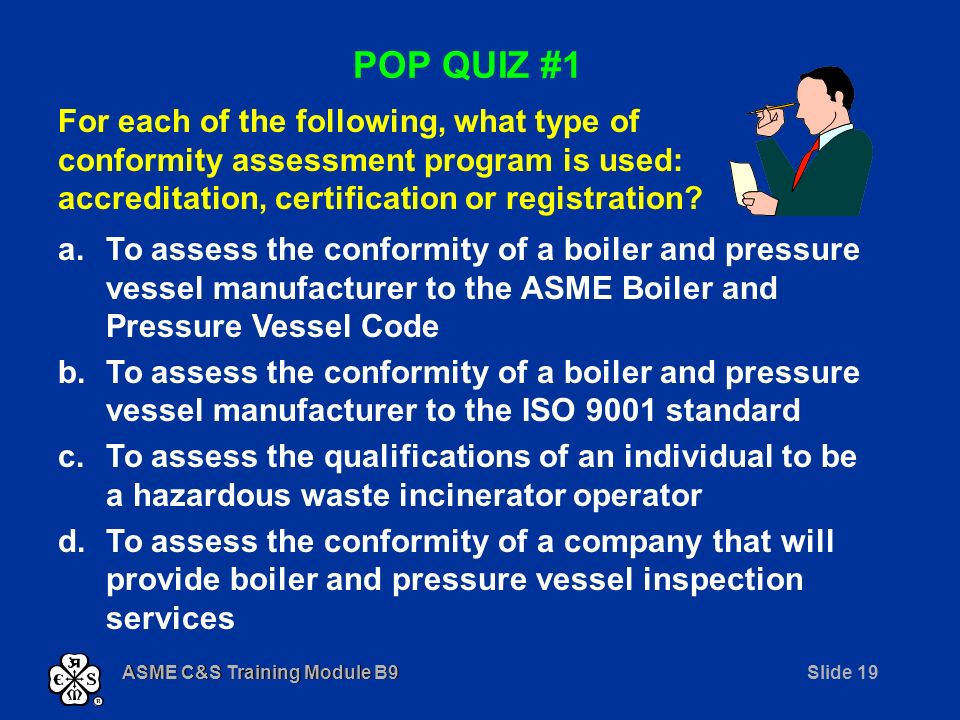 POP QUIZ #1

For each of the following, what type of conformity assessment program is used: accreditation, certification or registration?

a. To assess the conformity of a boiler and pressure vessel manufacturer to the ASME Boiler and Pressure Vessel Code

b. To assess the conformity of a boiler and pressure vessel manufacturer to the ISO 9001 standard

c. To assess the qualifications of an individual to be a hazardous waste incinerator operator

d. To assess the conformity of a company that will provide boiler and pressure vessel inspection services

ASME C&S Training Module B9

Slide 19